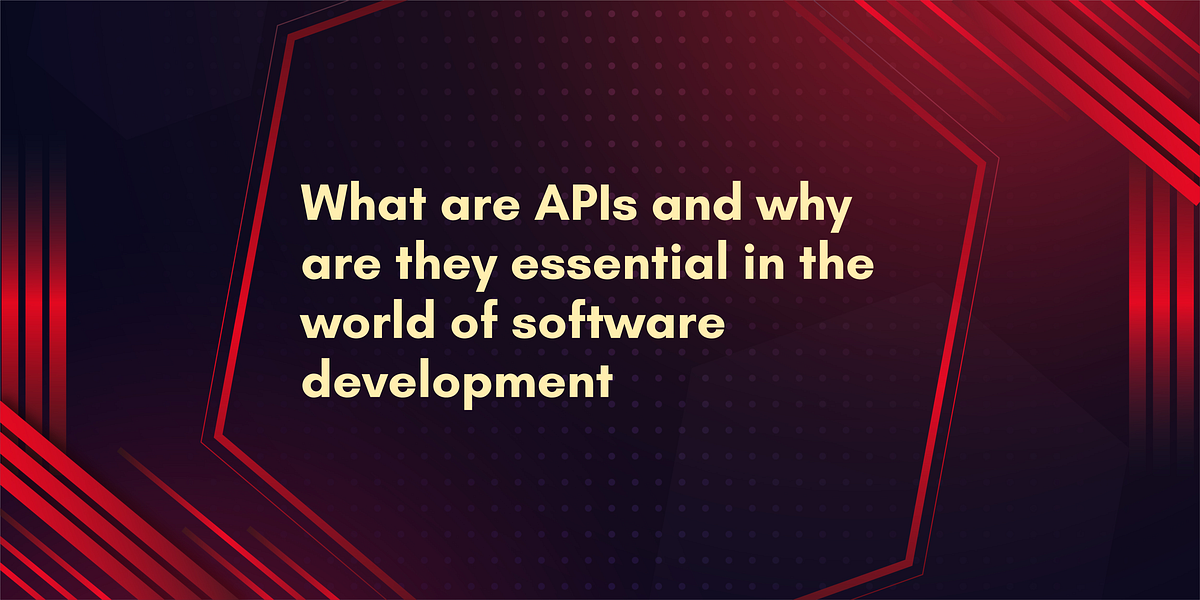 What are APIs and why are they essential in the world of software development